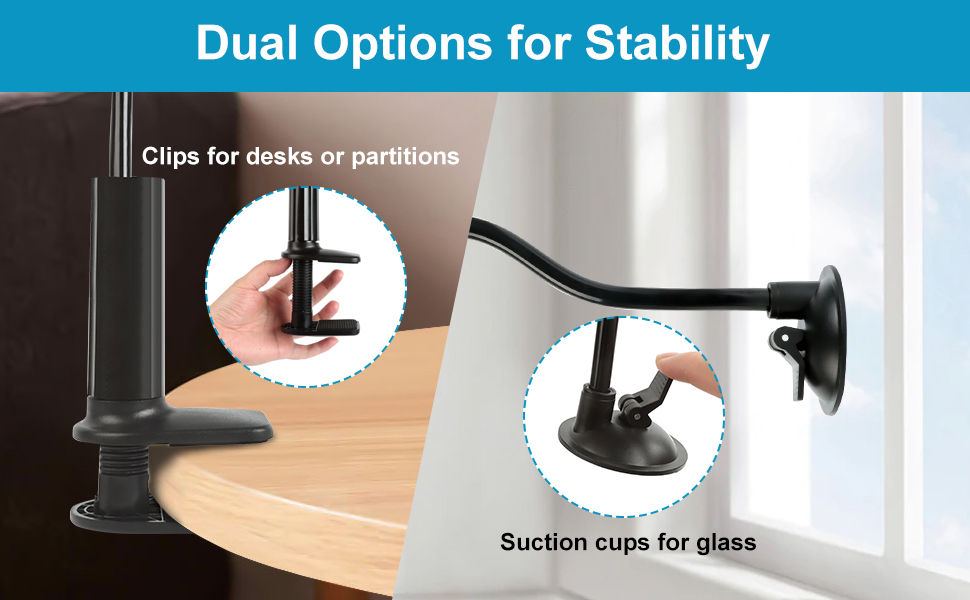 Dual Options for Stability

Clips for desks or partitions

Suction cups for glass